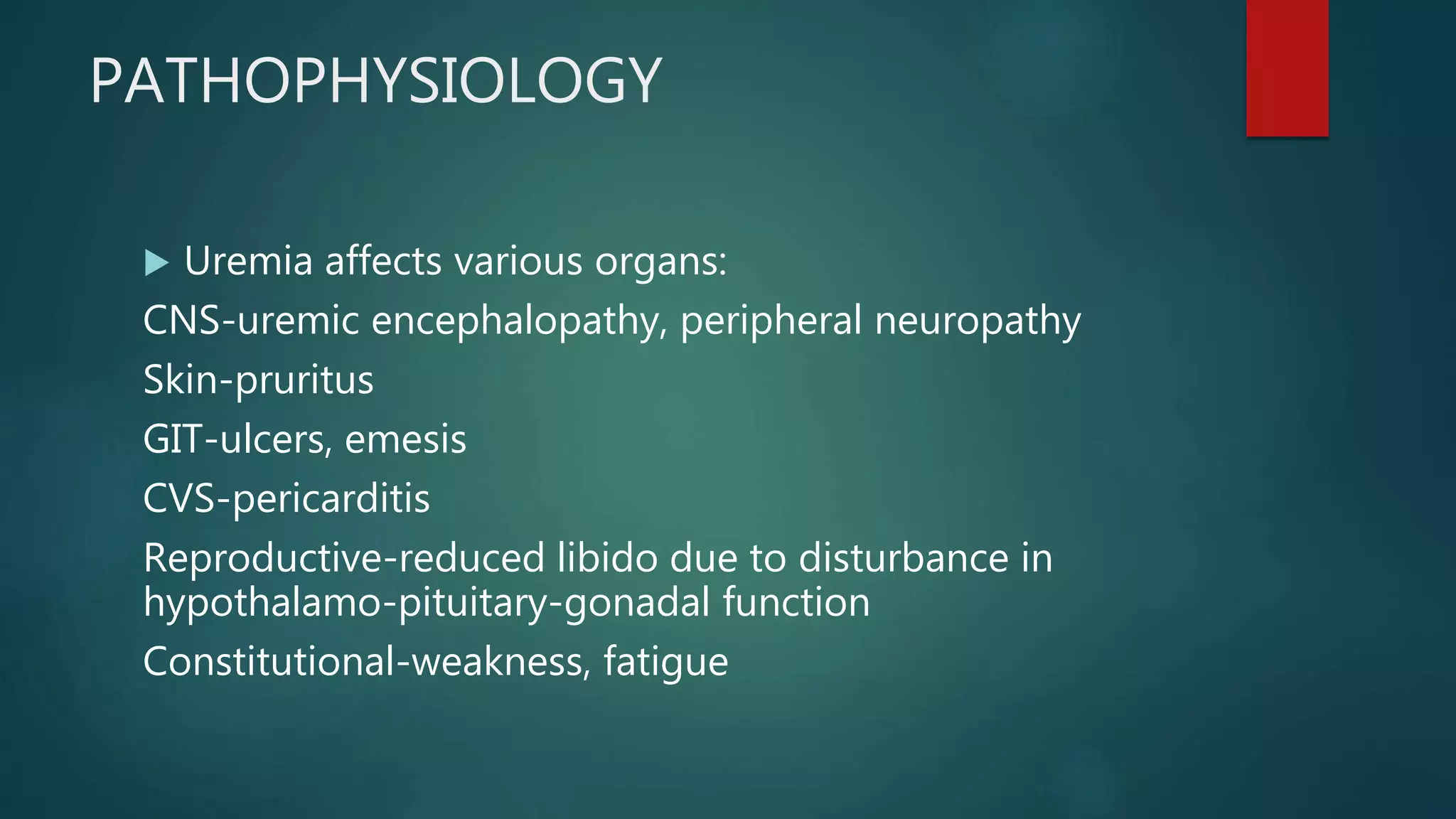 PATHOPHYSIOLOGY

Uremia affects various organs:

CNS-uremic encephalopathy, peripheral neuropathy

Skin-pruritus

GIT-ulcers, emesis

CVS-pericarditis

Reproductive-reduced libido due to disturbance in hypothalamo-pituitary-gonadal function

Constitutional-weakness, fatigue